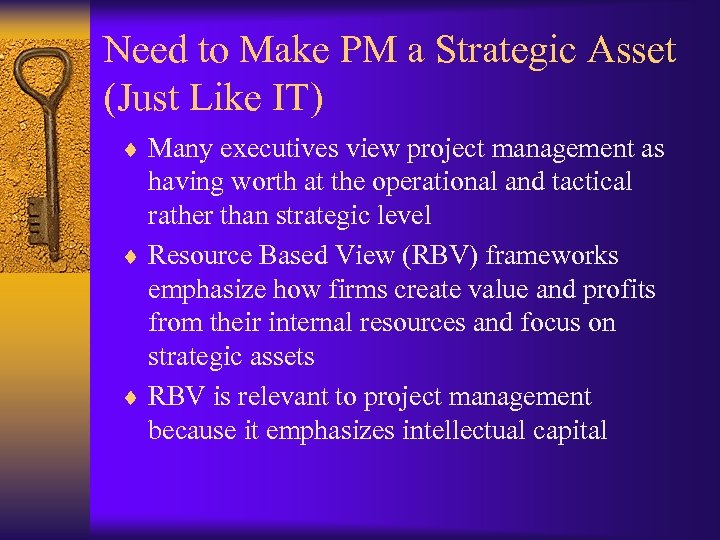 Need to Make PM a Strategic Asset (Just Like IT)

♦ Many executives view project management as having worth at the operational and tactical rather than strategic level

♦ Resource Based View (RBV) frameworks emphasize how firms create value and profits from their internal resources and focus on strategic assets

♦ RBV is relevant to project management because it emphasizes intellectual capital